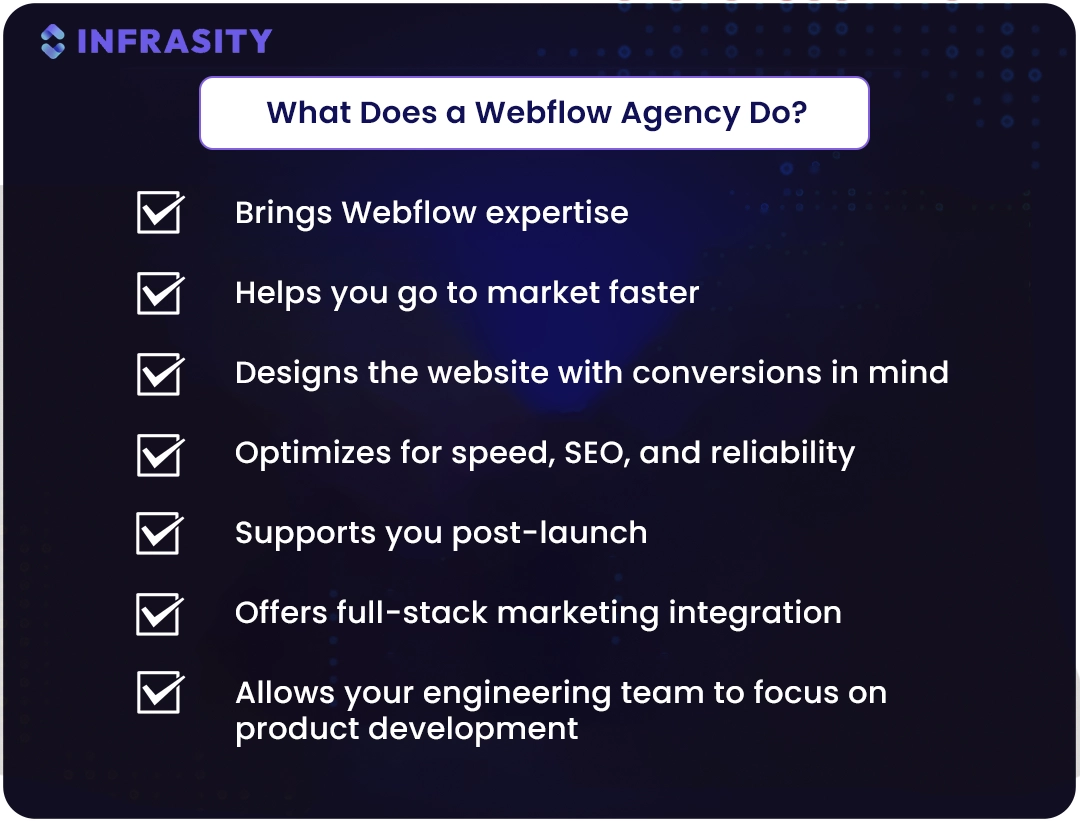 INFRASITY

What Does a Webflow Agency Do?

Brings Webflow expertise

Helps you go to market faster

Designs the website with conversions in mind

Optimizes for speed, SEO, and reliability

Supports you post-launch

Offers full-stack marketing integration

Allows your engineering team to focus on product development